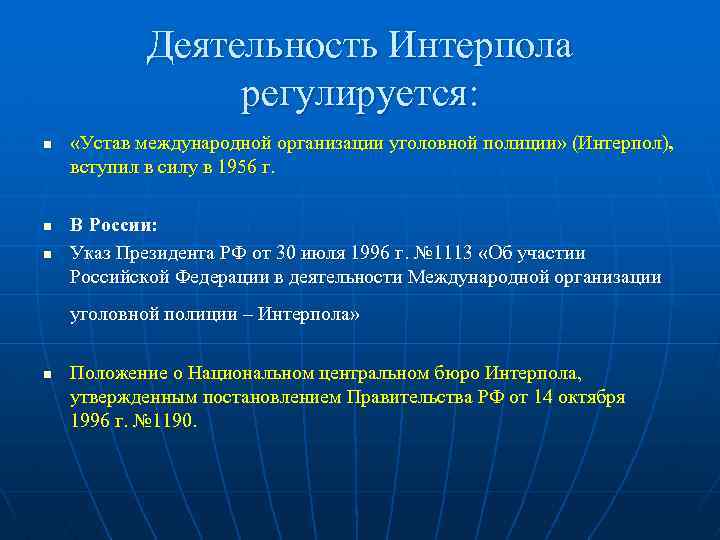 Деятельность Интерпола регулируется:

«Устав международной организации уголовной полиции» (Интерпол), вступил в силу в 1956 г.

В России:

Указ Президента РФ от 30 июля 1996 г. №1113 «Об участии Российской Федерации в деятельности Международной организации уголовной полиции – Интерпола»

Положение о Национальном центральном бюро Интерпола, утвержденным постановлением Правительства РФ от 14 октября 1996 г. №1190.